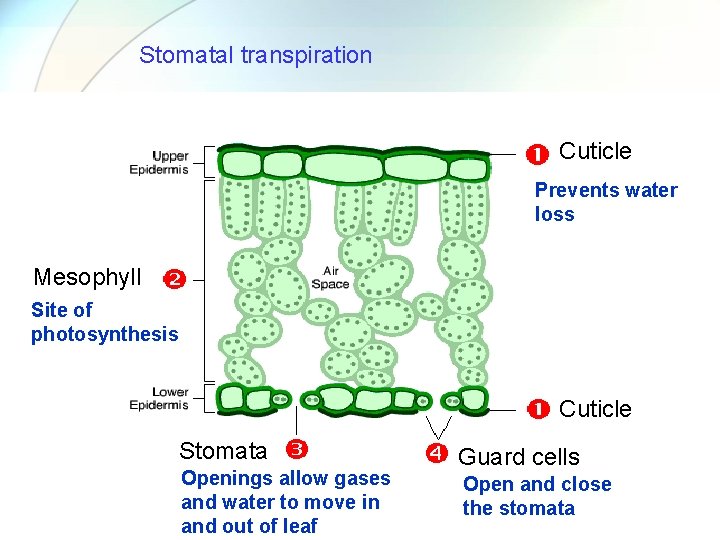 Stomatal transpiration

Upper Epidermis

1 Cuticle

Prevents water loss

Mesophyll 2

Site of photosynthesis

Air Space

Lower Epidermis

1 Cuticle

Stomata 3

Openings allow gases and water to move in and out of leaf

4 Guard cells

Open and close the stomata